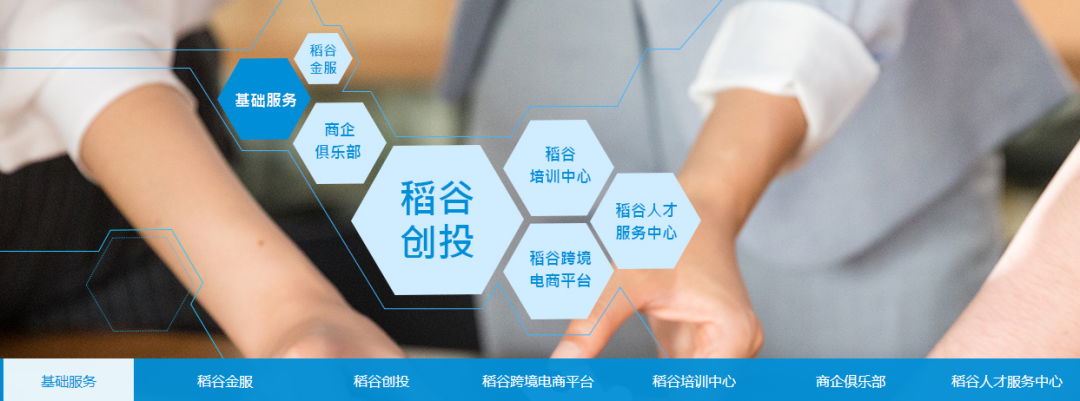 稻谷金服

基础服务

商企俱乐部

稻谷创投

稻谷培训中心

稻谷人才服务中心

稻谷跨境电商平台

基础服务 稻谷金服 稻谷创投 稻谷跨境电商平台 稻谷培训中心 商企俱乐部 稻谷人才服务中心